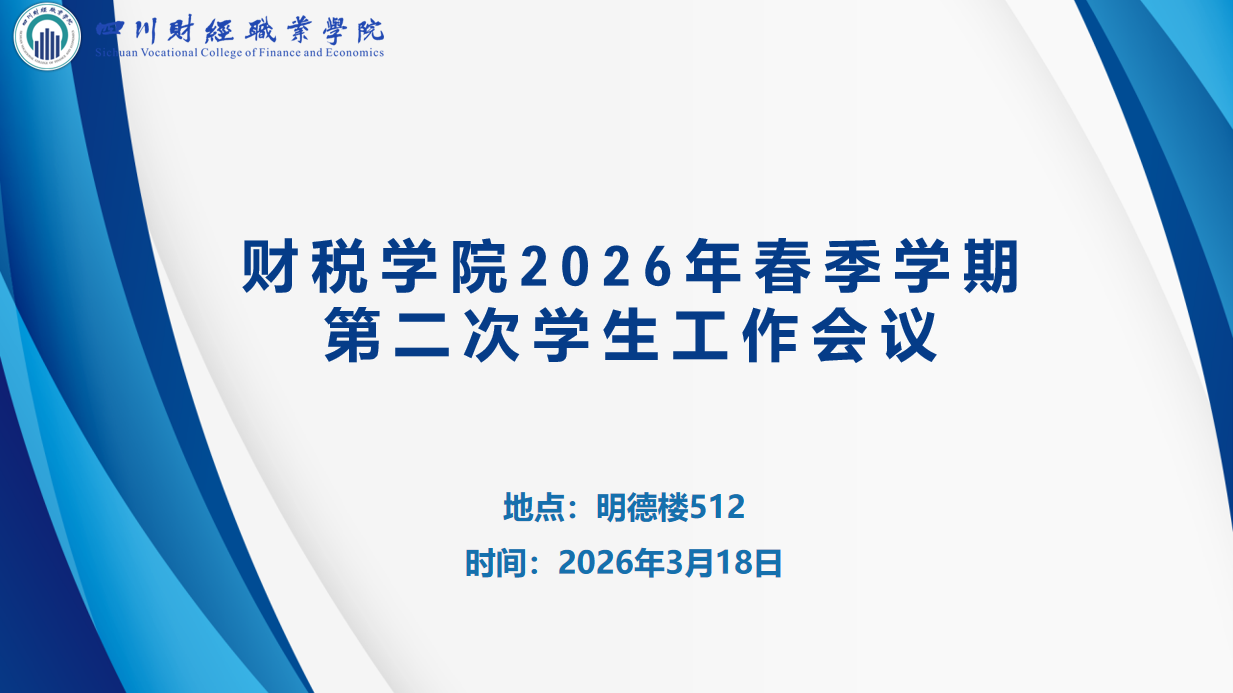 四川财經職業學院
Sichuan Vocational College of Finance and Economics

财税学院2026年春季学期
第二次学生工作会议

地点：明德楼512

时间：2026年3月18日